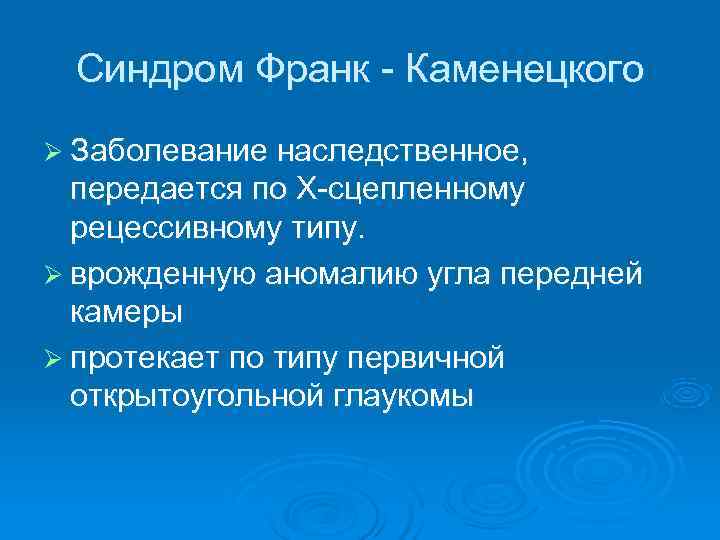 Синдром Франк - Каменецкого

➢ Заболевание наследственное, передается по Х-сцепленному рецессивному типу.

➢ врожденную аномалию угла передней камеры

➢ протекает по типу первичной открытоугольной глаукомы